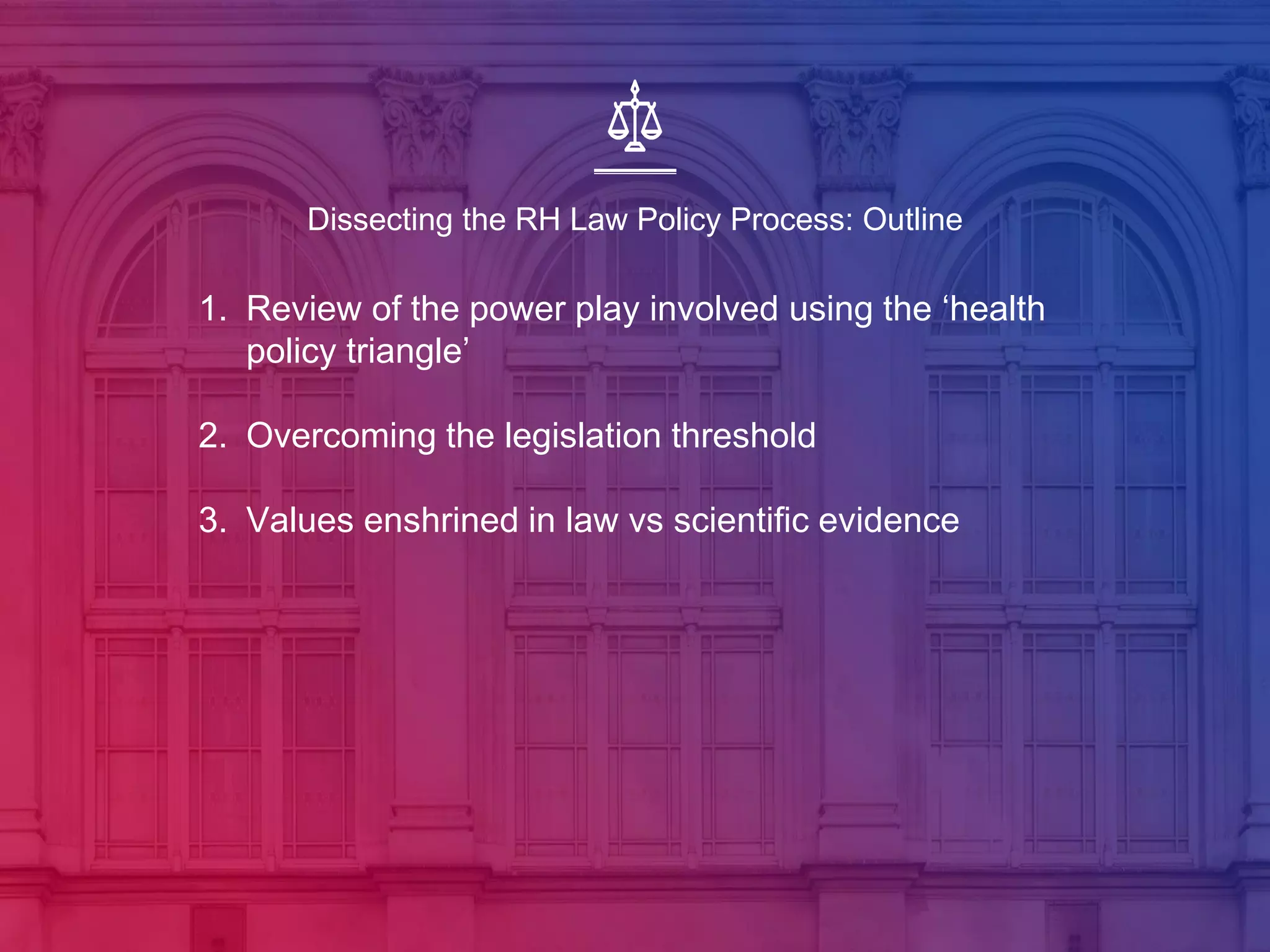 Dissecting the RH Law Policy Process: Outline

1. Review of the power play involved using the ‘health policy triangle’

2. Overcoming the legislation threshold

3. Values enshrined in law vs scientific evidence